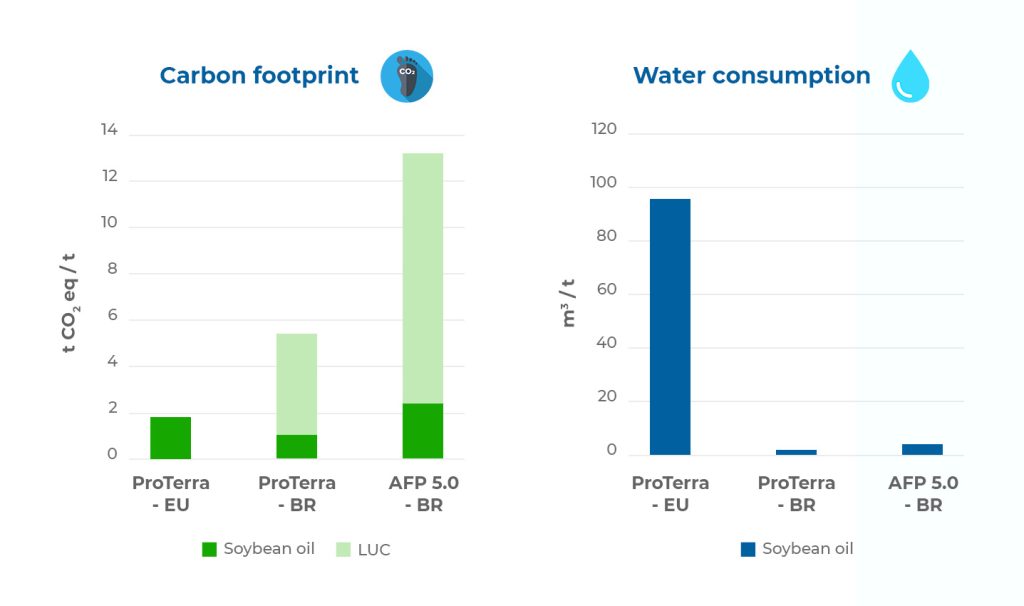 Carbon footprint

$CO_2$

t $CO_2$ eq / t

14
12
10
8
6
4
2
0

ProTerra - EU
ProTerra - BR
AFP 5.0 - BR

Soybean oil
LUC

Water consumption

$m^3$ / t

120
100
80
60
40
20
0

ProTerra - EU
ProTerra - BR
AFP 5.0 - BR

Soybean oil